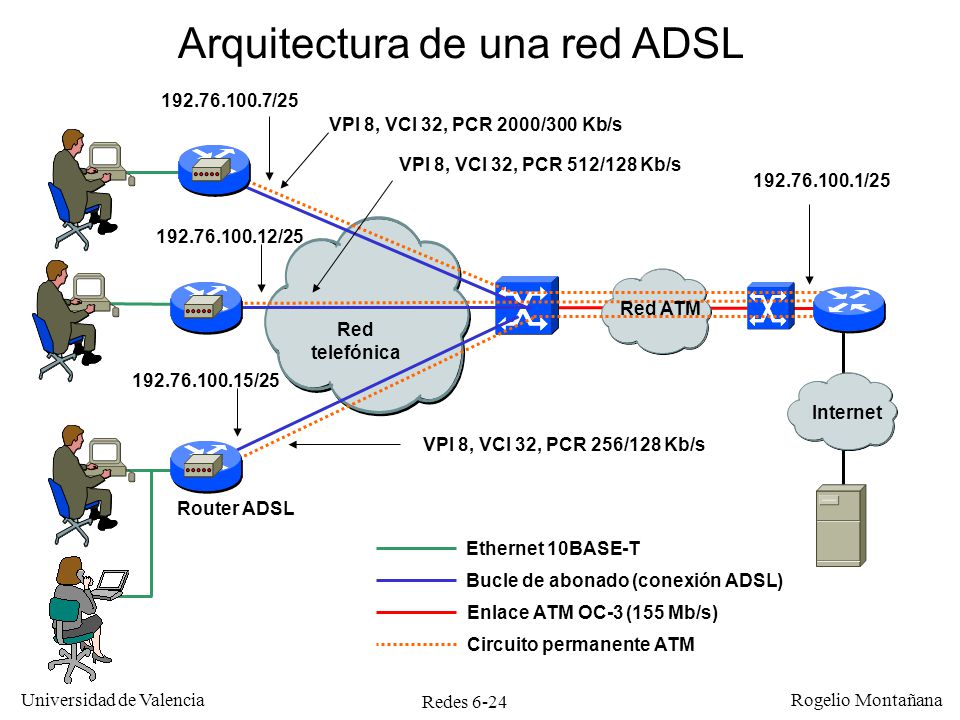 Arquitectura de una red ADSL

192.76.100.7/25

VPI 8, VCI 32, PCR 2000/300 Kb/s

VPI 8, VCI 32, PCR 512/128 Kb/s

192.76.100.1/25

192.76.100.12/25

Red telefónica

Red ATM

192.76.100.15/25

Internet

VPI 8, VCI 32, PCR 256/128 Kb/s

Router ADSL

Ethernet 10BASE-T

Bucle de abonado (conexión ADSL)

Enlace ATM OC-3 (155 Mb/s)

Circuito permanente ATM

Universidad de Valencia

Redes 6-24

Rogelio Montañana